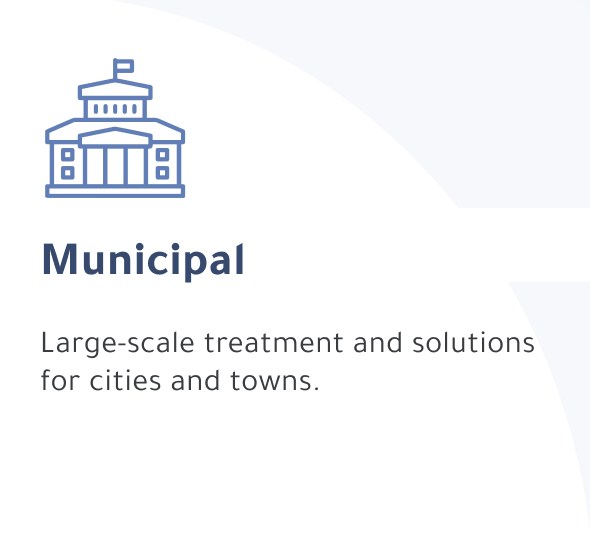 Municipal

Large-scale treatment and solutions for cities and towns.